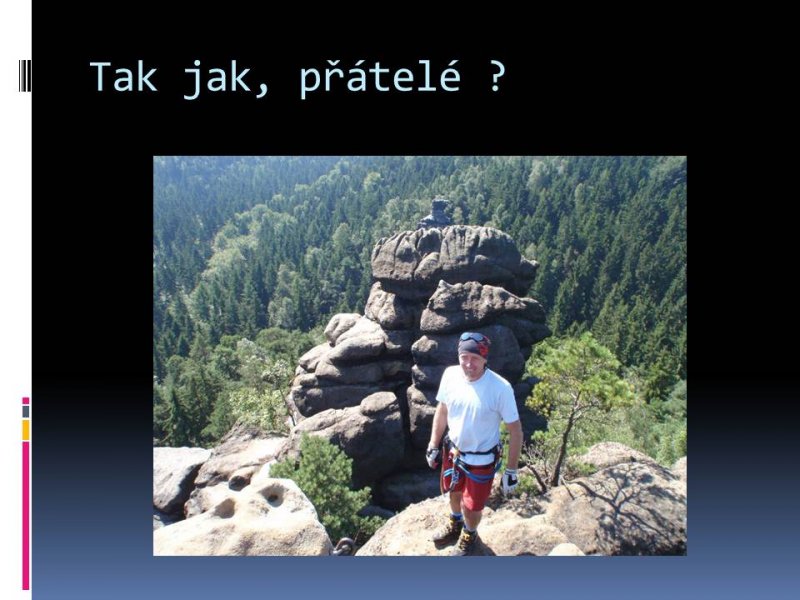 Tak jak, přátelé ?